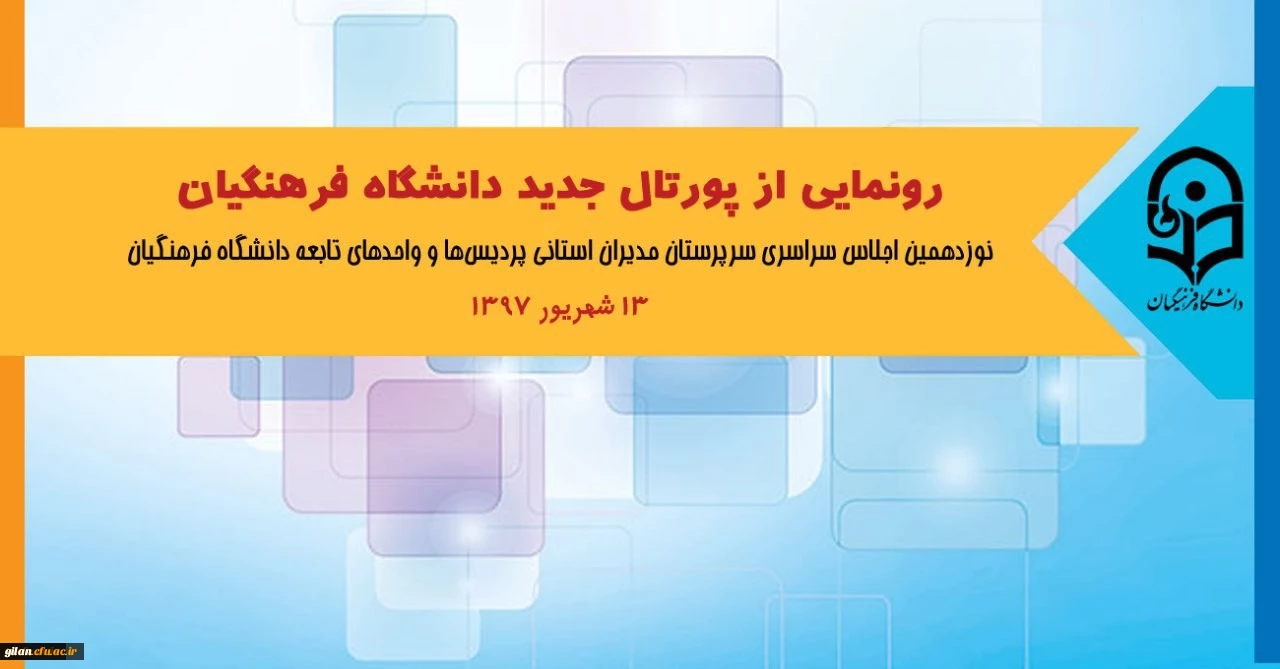 رونمایی از پورتال جدید دانشگاه فرهنگیان

نوزدهمین اجلاس سراسری سرپرستان مدیران استانی پردیس‌ها و واحدهای تابعه دانشگاه فرهنگیان

۱۳ شهریور ۱۳۹۷

دانشگاه فرهنگیان

gilan.cfu.ac.ir